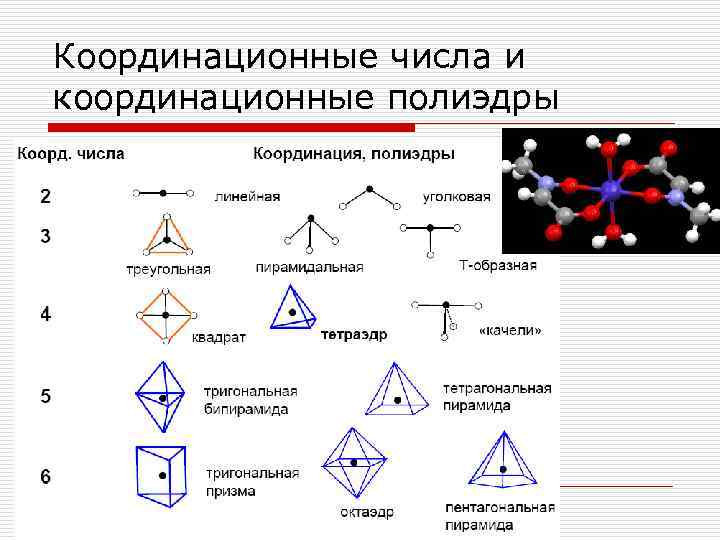 Координационные числа и координационные полиэдры

Коорд. числа

Координация, полиэдры

2

линейная

уголковая

3

треугольная

пирамидальная

Т-образная

4

квадрат

тетраэдр

«качели»

5

тригональная бипирамида

тетрагональная пирамида

6

тригональная призма

октаэдр

пентагональная пирамида